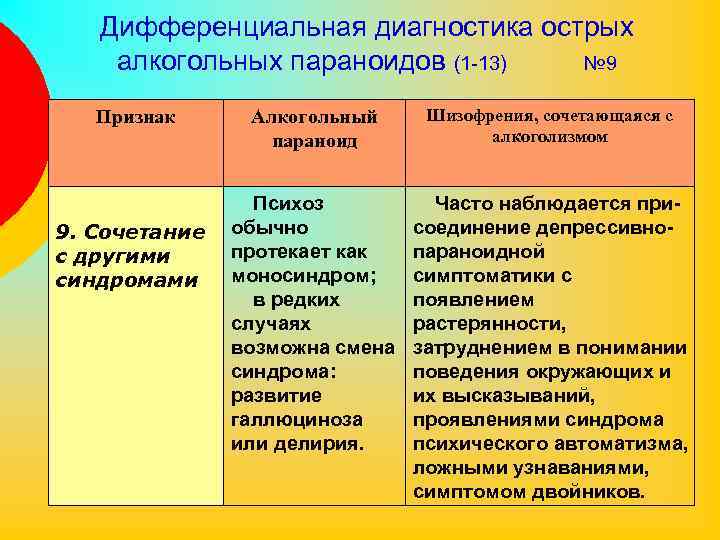 Дифференциальная диагностика острых алкогольных параноидов (1-13) №9

| Признак | Алкогольный параноид | Шизофрения, сочетающаяся с алкоголизмом |
|---|---|---|
| 9. Сочетание с другими синдромами | Психоз обычно протекает как моносиндром; в редких случаях возможна смена синдрома: развитие галлюциноза или делирия. | Часто наблюдается присоединение депрессивно-параноидной симптоматики с появлением растерянности, затруднением в понимании поведения окружающих и их высказываний, проявлениями синдрома психического автоматизма, ложными узнаваниями, симптомом двойников. |